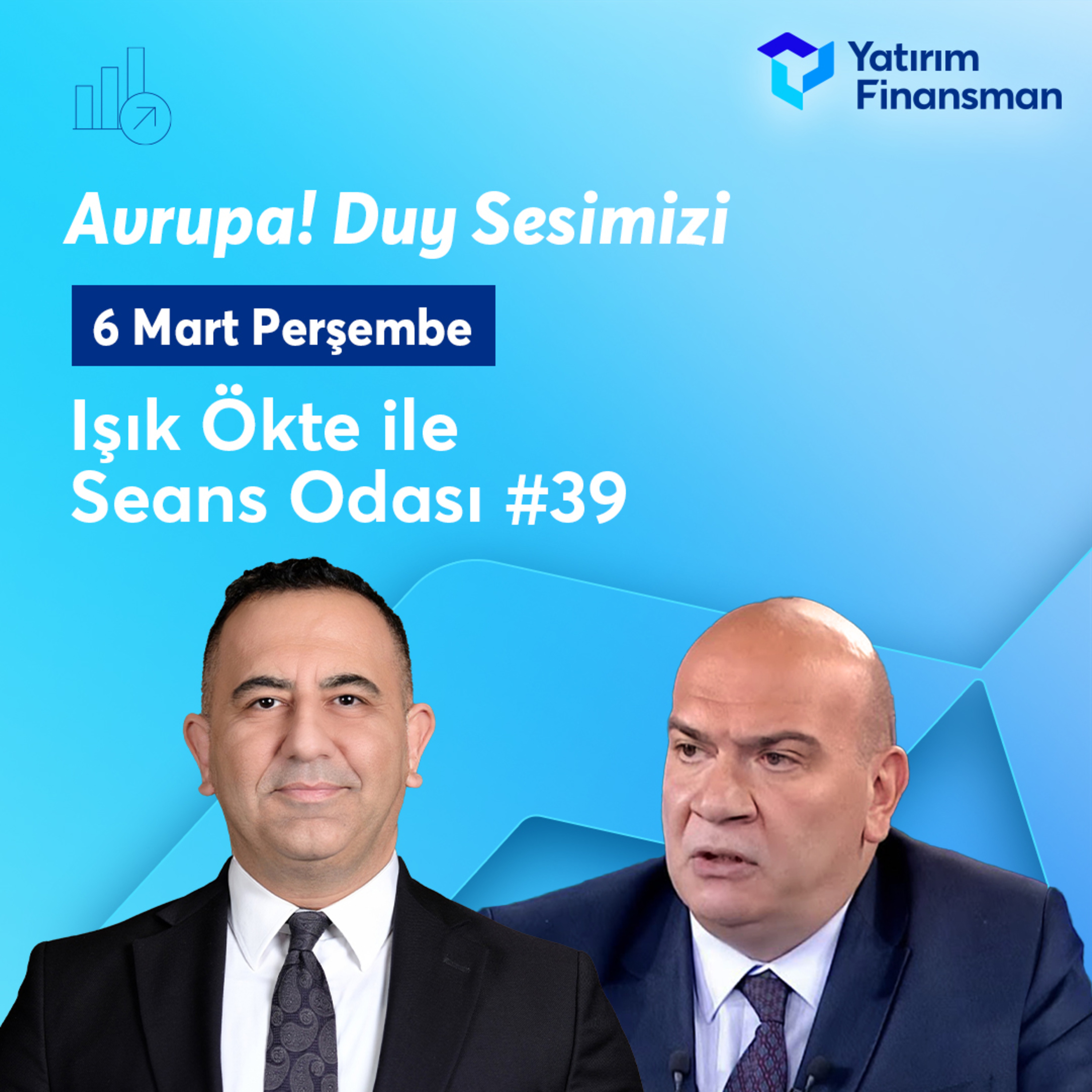 Yatırım Finansman

Avrupa! Duy Sesimizi

6 Mart Perşembe

Işık Ökte ile Seans Odası #39